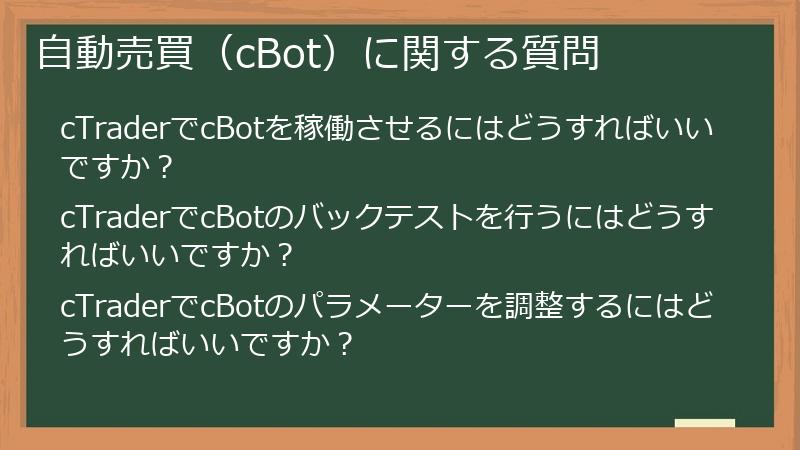 自動売買（cBot）に関する質問

cTraderでcBotを稼働させるにはどうすればいいですか？

cTraderでcBotのバックテストを行うにはどうすればいいですか？

cTraderでcBotのパラメーターを調整するにはどうすればいいですか？